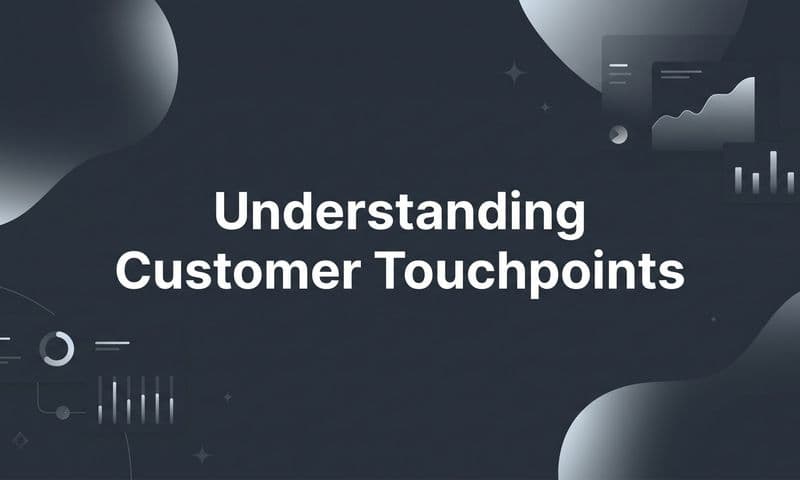 Understanding Customer Touchpoints